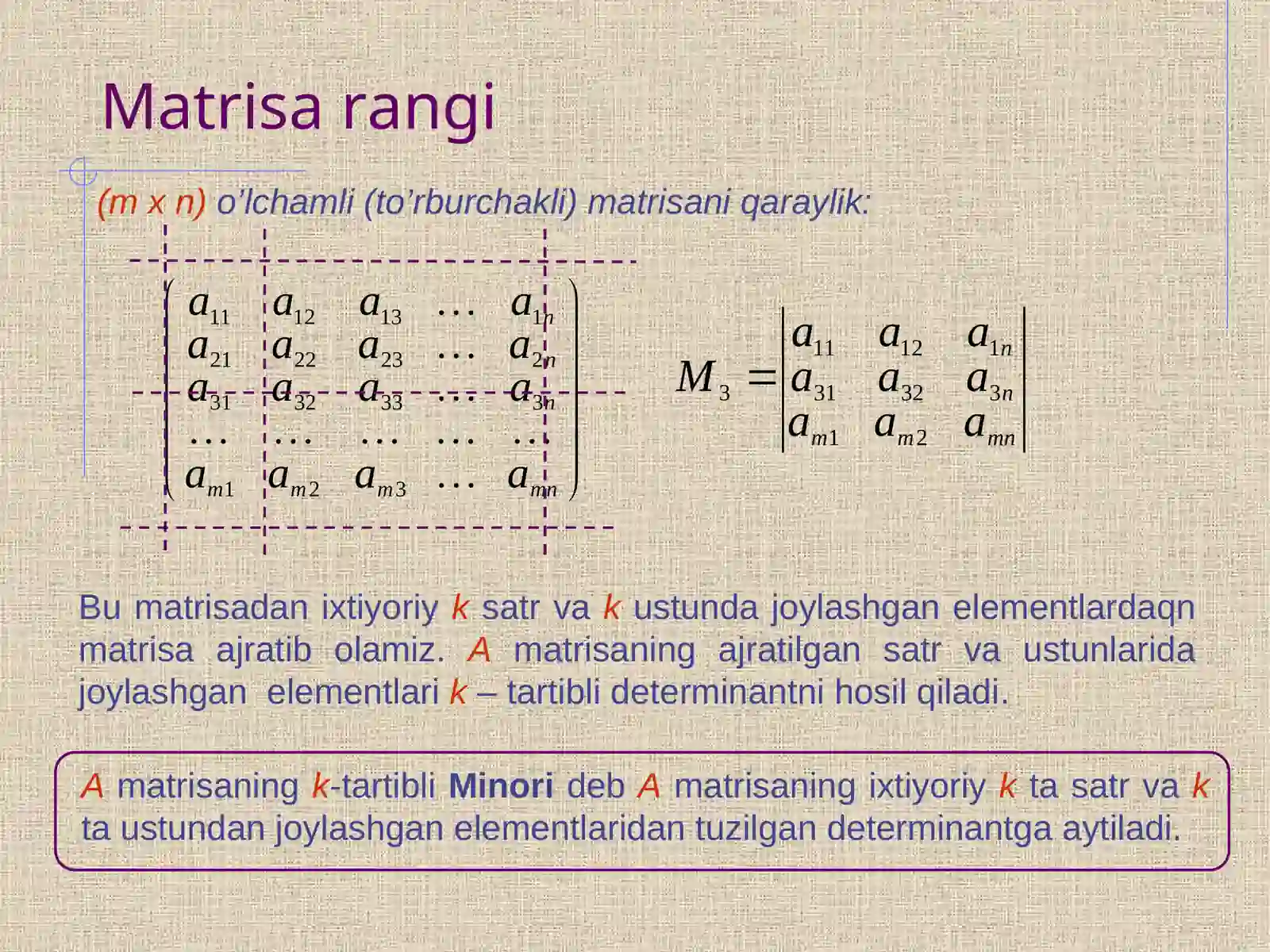 Matrisa rangi

(m x n) o’lchamli (to’rburchakli) matrisani qaraylik:

$\begin{pmatrix} a_{11} & a_{12} & a_{13} & \dots & a_{1n} \\ a_{21} & a_{22} & a_{23} & \dots & a_{2n} \\ a_{31} & a_{32} & a_{33} & \dots & a_{3n} \\ \dots & \dots & \dots & \dots & \dots \\ a_{m1} & a_{m2} & a_{m3} & \dots & a_{mn} \end{pmatrix}$

$M_3 = \begin{vmatrix} a_{11} & a_{12} & a_{1n} \\ a_{31} & a_{32} & a_{3n} \\ a_{m1} & a_{m2} & a_{mn} \end{vmatrix}$

Bu matrisadan ixtiyoriy k satr va k ustunda joylashgan elementlardaqn matrisa ajratib olamiz. A matrisaning ajratilgan satr va ustunlarida joylashgan elementlari k – tartibli determinantni hosil qiladi.

A matrisaning k-tartibli Minori deb A matrisaning ixtiyoriy k ta satr va k ta ustundan joylashgan elementlaridan tuzilgan determinantga aytiladi.